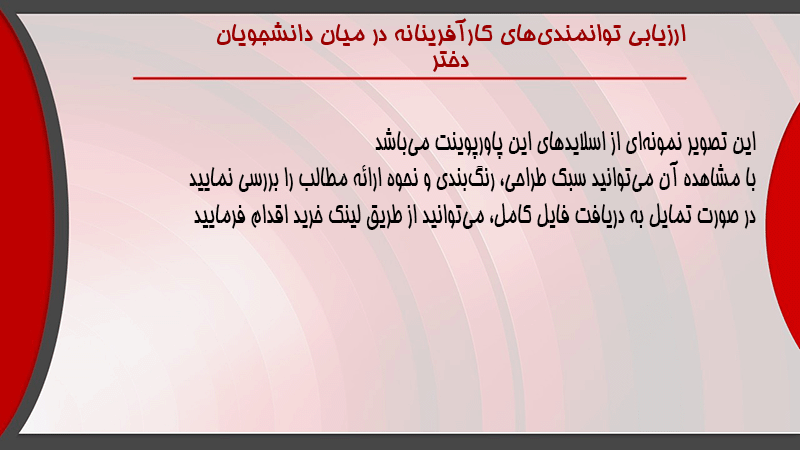 ارزیابی توانمندی‌های کارآفرینانه در میان دانشجویان دختر

این تصویر نمونه‌ای از اسلایدهای این پاورپوینت می‌باشد
با مشاهده آن می‌توانید سبک طراحی، رنگ‌بندی و نحوه ارائه مطالب را بررسی نمایید
در صورت تمایل به دریافت فایل کامل، می‌توانید از طریق لینک خرید اقدام فرمایید